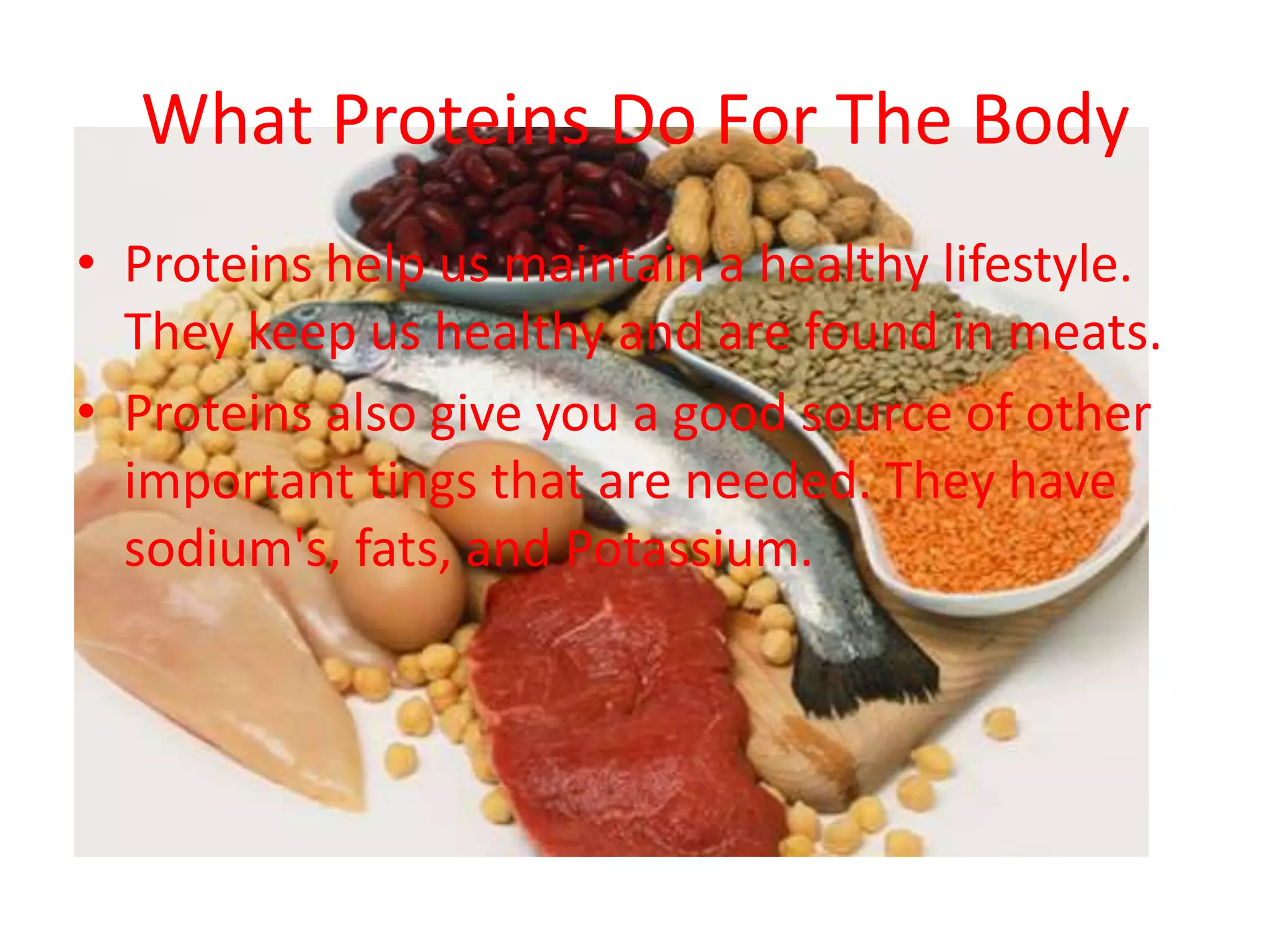 What Proteins Do For The Body

• Proteins help us maintain a healthy lifestyle. They keep us healthy and are found in meats.
• Proteins also give you a good source of other important tings that are needed. They have sodium's, fats, and Potassium.